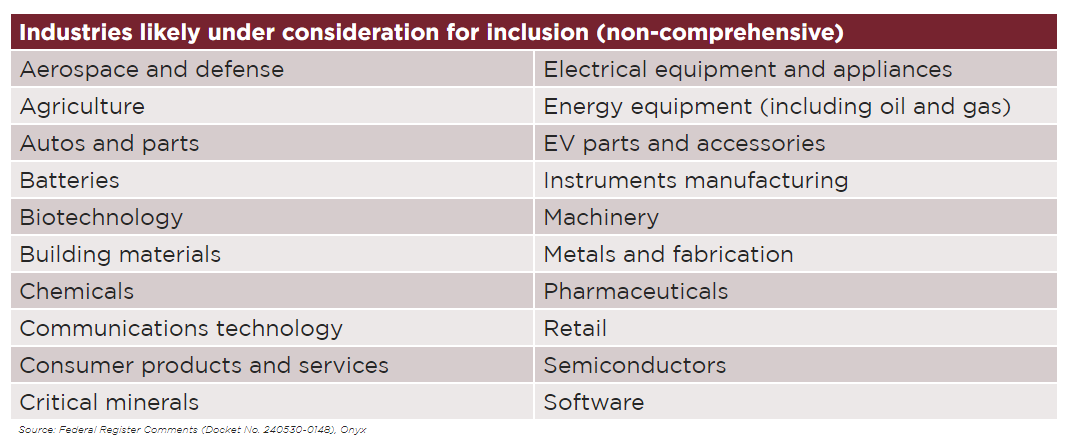 | Industries likely under consideration for inclusion (non-comprehensive) | |
|---|---|
| Aerospace and defense | Electrical equipment and appliances |
| Agriculture | Energy equipment (including oil and gas) |
| Autos and parts | EV parts and accessories |
| Batteries | Instruments manufacturing |
| Biotechnology | Machinery |
| Building materials | Metals and fabrication |
| Chemicals | Pharmaceuticals |
| Communications technology | Retail |
| Consumer products and services | Semiconductors |
| Critical minerals | Software |

Source: Federal Register Comments (Docket No. 240530-0148), Onyx